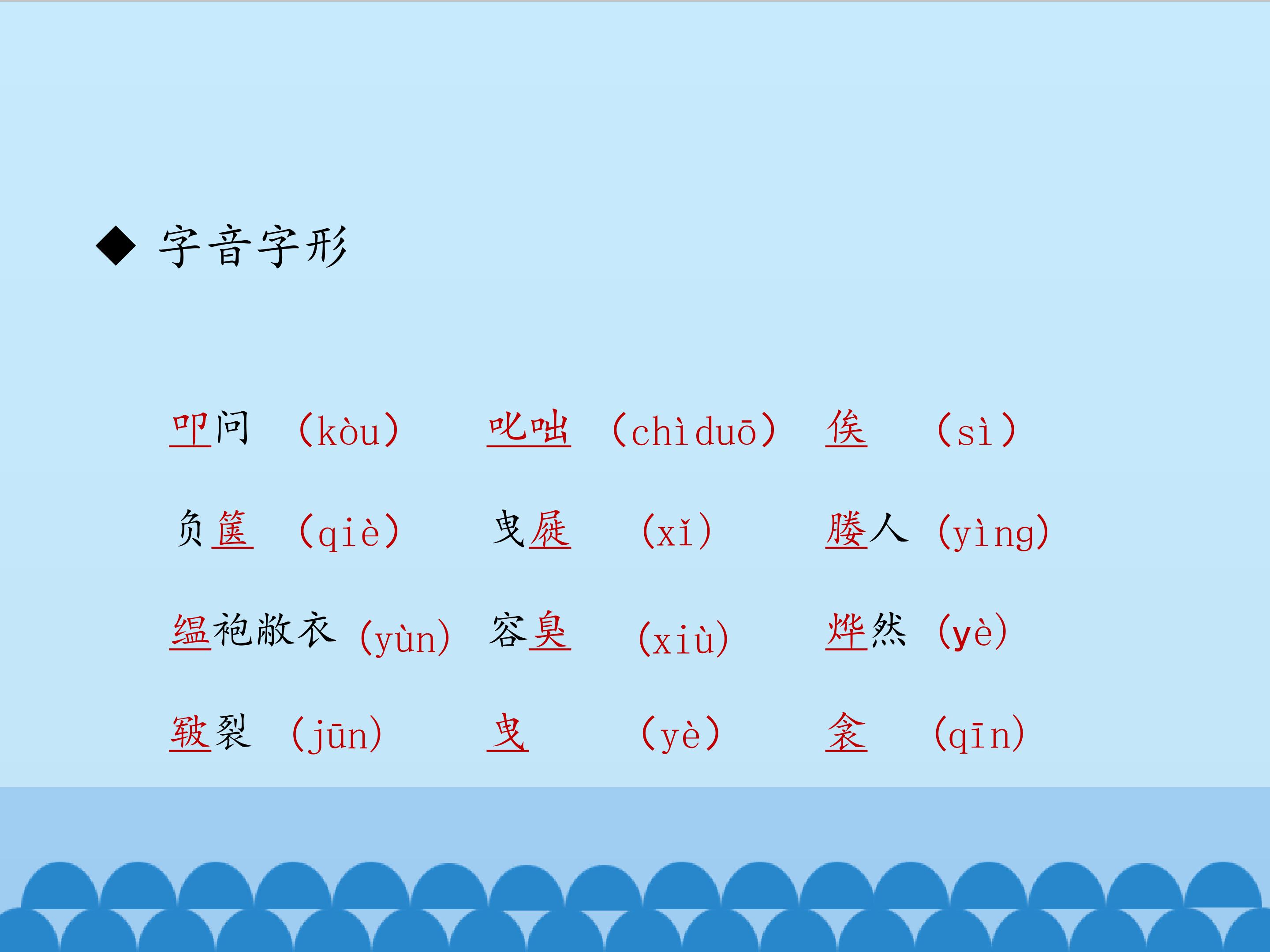 ◆ 字音字形

叩问 （kòu） 叱咄 （chìduō） 俟 （sì）

负箧 （qiè） 曳屣 （xǐ） 媵人 （yìng）

缊袍敝衣 （yùn） 容臭 （xiù） 烨然 （yè）

皲裂 （jūn） 曳 （yè） 衾 （qīn）